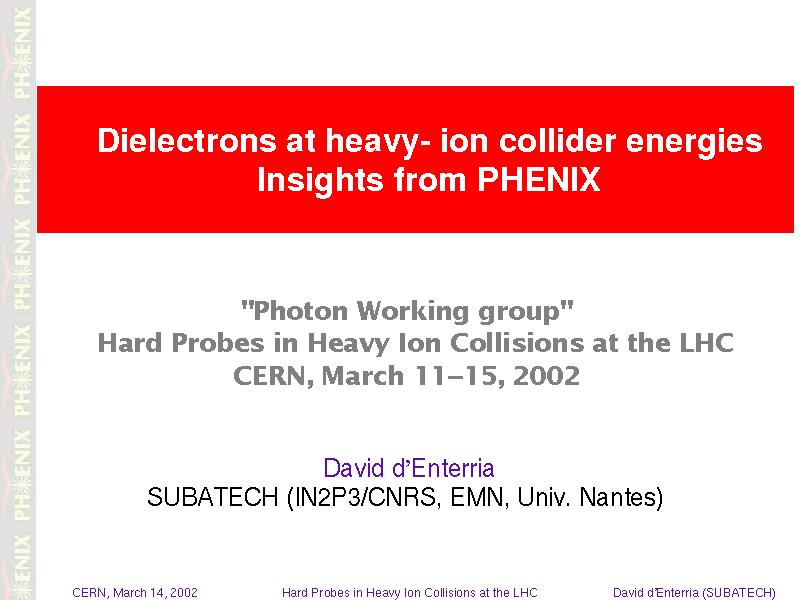 PHENIX PHENIX PHENIX PHENIX PHENIX PHENIX

Dielectrons at heavy- ion collider energies
Insights from PHENIX

"Photon Working group"
Hard Probes in Heavy Ion Collisions at the LHC
CERN, March 11–15, 2002

David d'Enterria
SUBATECH (IN2P3/CNRS, EMN, Univ. Nantes)

CERN, March 14, 2002 Hard Probes in Heavy Ion Collisions at the LHC David d'Enterria (SUBATECH)